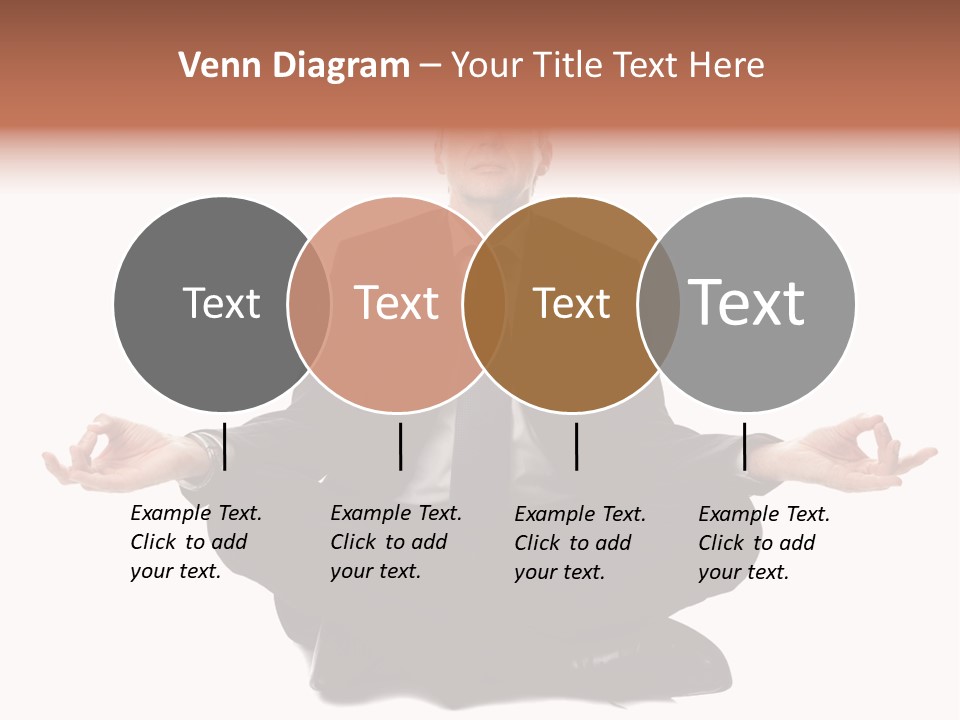 Venn Diagram – Your Title Text Here

Text

Text

Text

Text

Example Text. Click to add your text.

Example Text. Click to add your text.

Example Text. Click to add your text.

Example Text. Click to add your text.